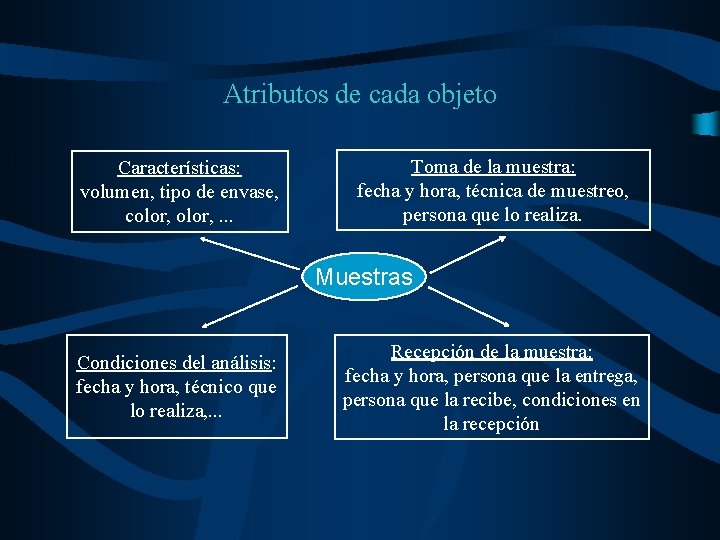 Atributos de cada objeto

Características:
volumen, tipo de envase, color, olor, ...

Toma de la muestra:
fecha y hora, técnica de muestreo, persona que lo realiza.

Muestras

Condiciones del análisis:
fecha y hora, técnico que lo realiza,...

Recepción de la muestra:
fecha y hora, persona que la entrega, persona que la recibe, condiciones en la recepción